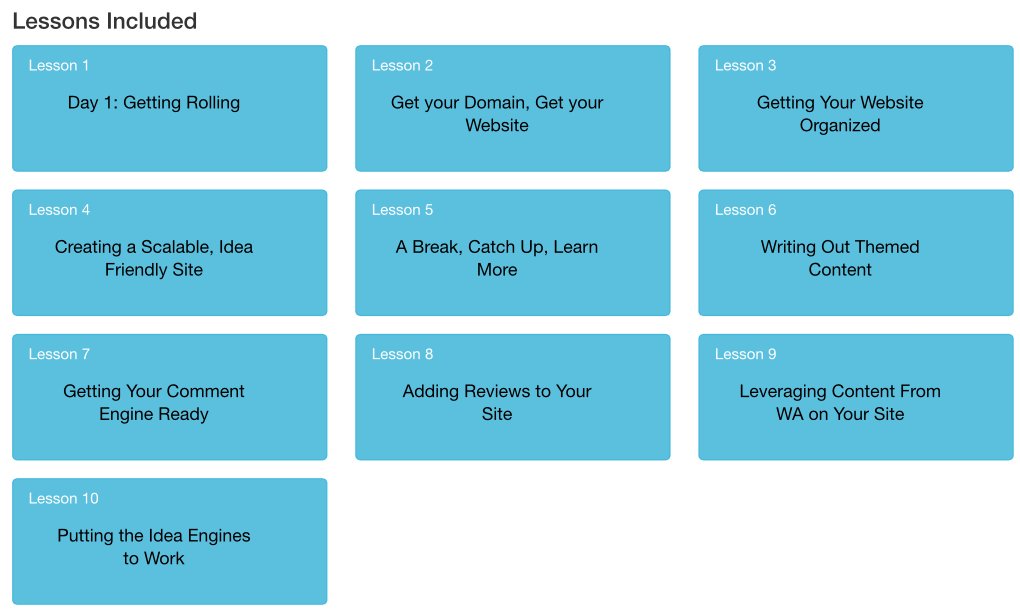 Lessons Included

Lesson 1
Day 1: Getting Rolling

Lesson 2
Get your Domain, Get your Website

Lesson 3
Getting Your Website Organized

Lesson 4
Creating a Scalable, Idea Friendly Site

Lesson 5
A Break, Catch Up, Learn More

Lesson 6
Writing Out Themed Content

Lesson 7
Getting Your Comment Engine Ready

Lesson 8
Adding Reviews to Your Site

Lesson 9
Leveraging Content From WA on Your Site

Lesson 10
Putting the Idea Engines to Work